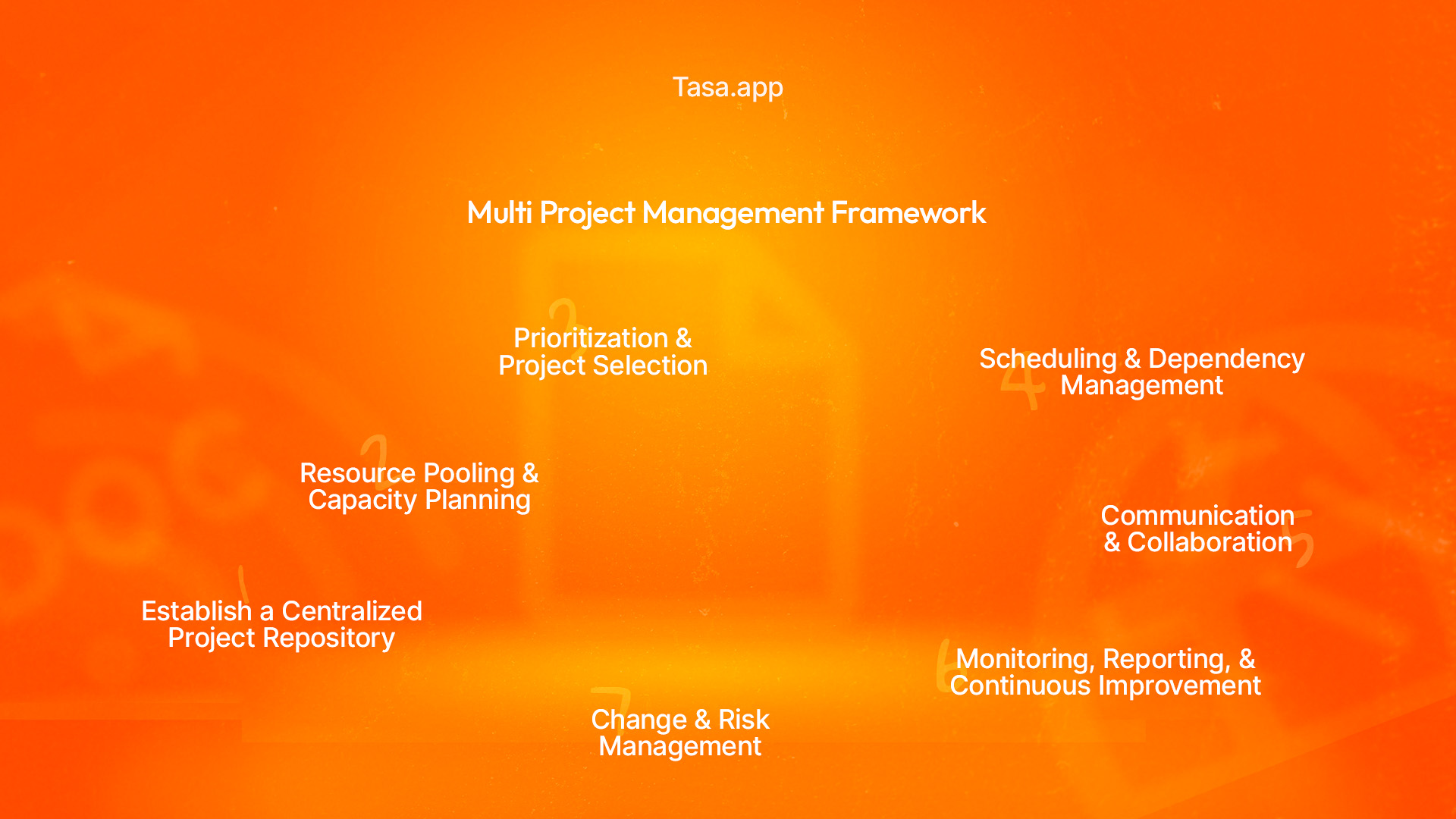 Tasa.app

Multi Project Management Framework

1
Establish a Centralized Project Repository

2
Resource Pooling & Capacity Planning

3
Prioritization & Project Selection

4
Scheduling & Dependency Management

5
Communication & Collaboration

6
Monitoring, Reporting, & Continuous Improvement

7
Change & Risk Management